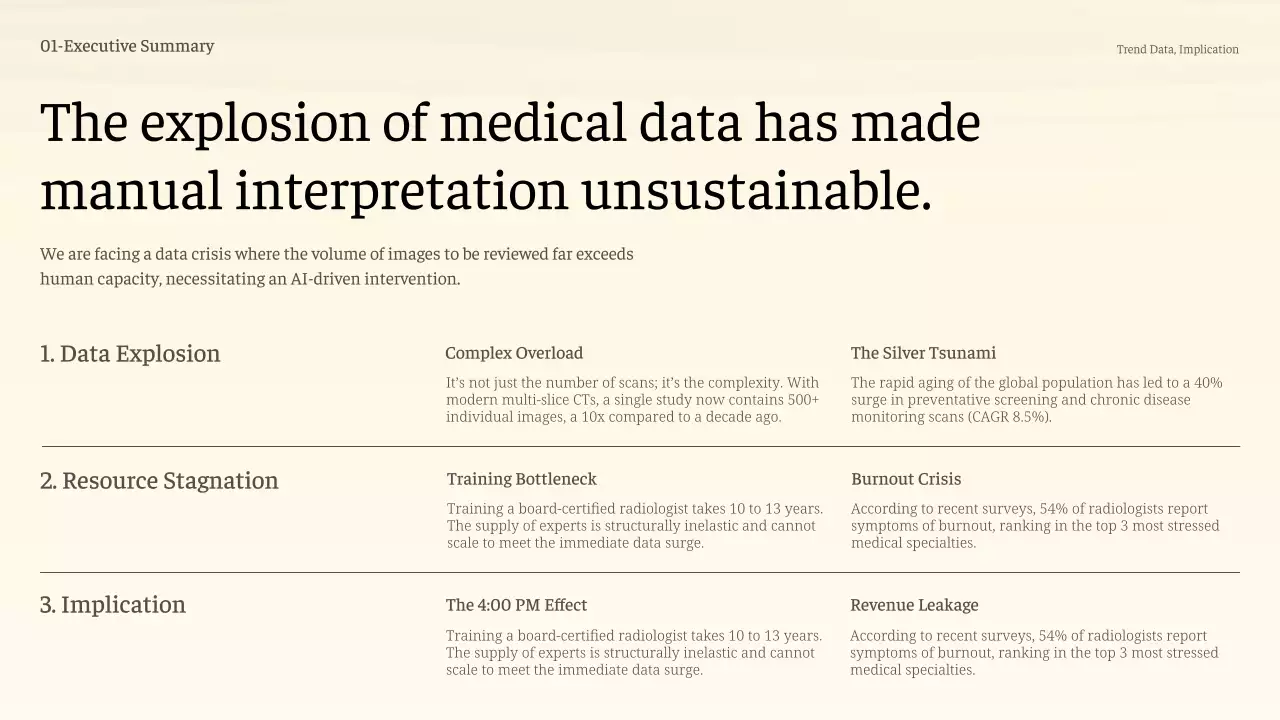 01-Executive Summary

Trend Data, Implication

The explosion of medical data has made manual interpretation unsustainable.

We are facing a data crisis where the volume of images to be reviewed far exceeds human capacity, necessitating an AI-driven intervention.

1. Data Explosion

Complex Overload

It's not just the number of scans; it's the complexity. With modern multi-slice CTs, a single study now contains 500+ individual images, a 10x compared to a decade ago.

The Silver Tsunami

The rapid aging of the global population has led to a 40% surge in preventative screening and chronic disease monitoring scans (CAGR 8.5%).

2. Resource Stagnation

Training Bottleneck

Training a board-certified radiologist takes 10 to 13 years. The supply of experts is structurally inelastic and cannot scale to meet the immediate data surge.

Burnout Crisis

According to recent surveys, 54% of radiologists report symptoms of burnout, ranking in the top 3 most stressed medical specialties.

3. Implication

The 4:00 PM Effect

Training a board-certified radiologist takes 10 to 13 years. The supply of experts is structurally inelastic and cannot scale to meet the immediate data surge.

Revenue Leakage

According to recent surveys, 54% of radiologists report symptoms of burnout, ranking in the top 3 most stressed medical specialties.